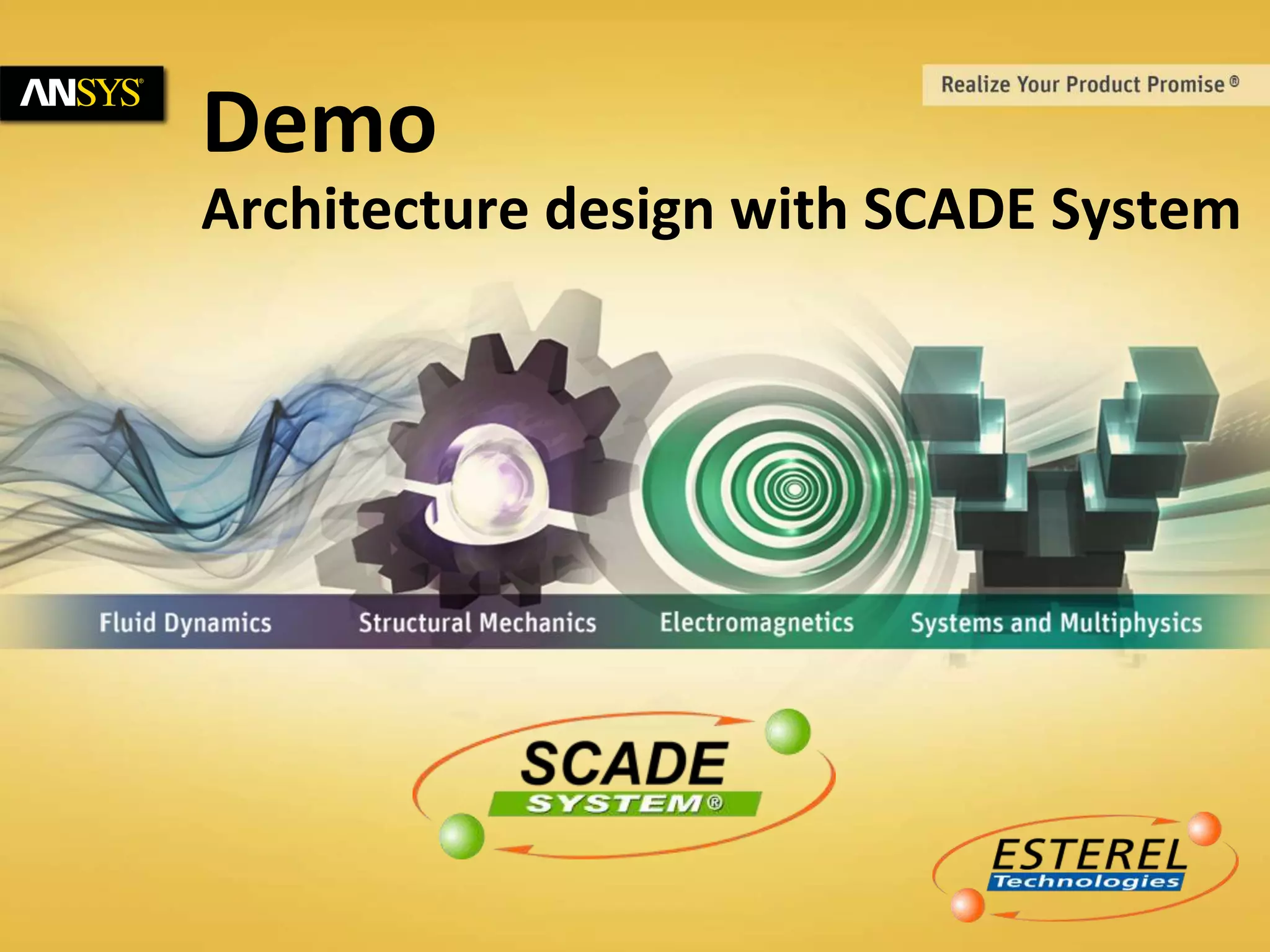 ANSYS®

Realize Your Product Promise®

Demo

Architecture design with SCADE System

Fluid Dynamics Structural Mechanics Electromagnetics Systems and Multiphysics

SCADE SYSTEM®

ESTEREL Technologies